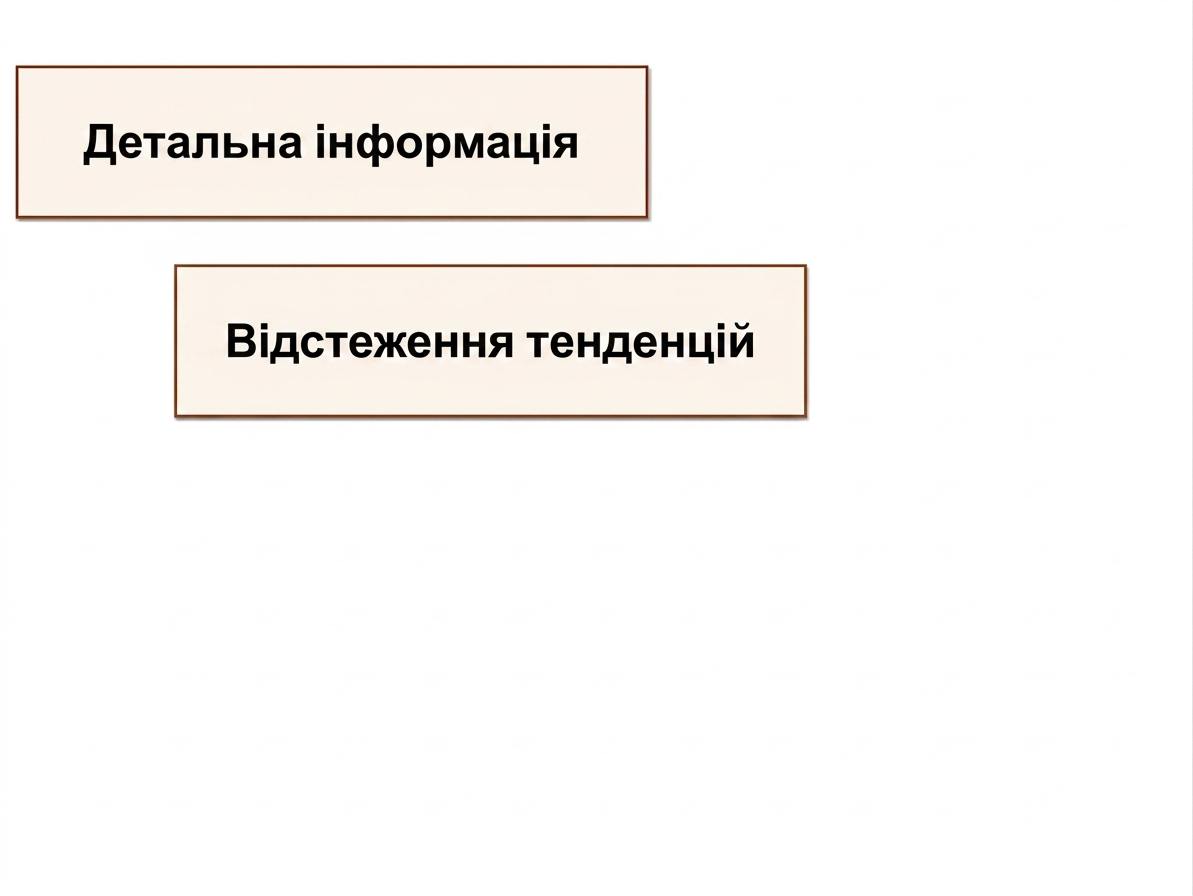 Детальна інформація

Відстеження тенденцій